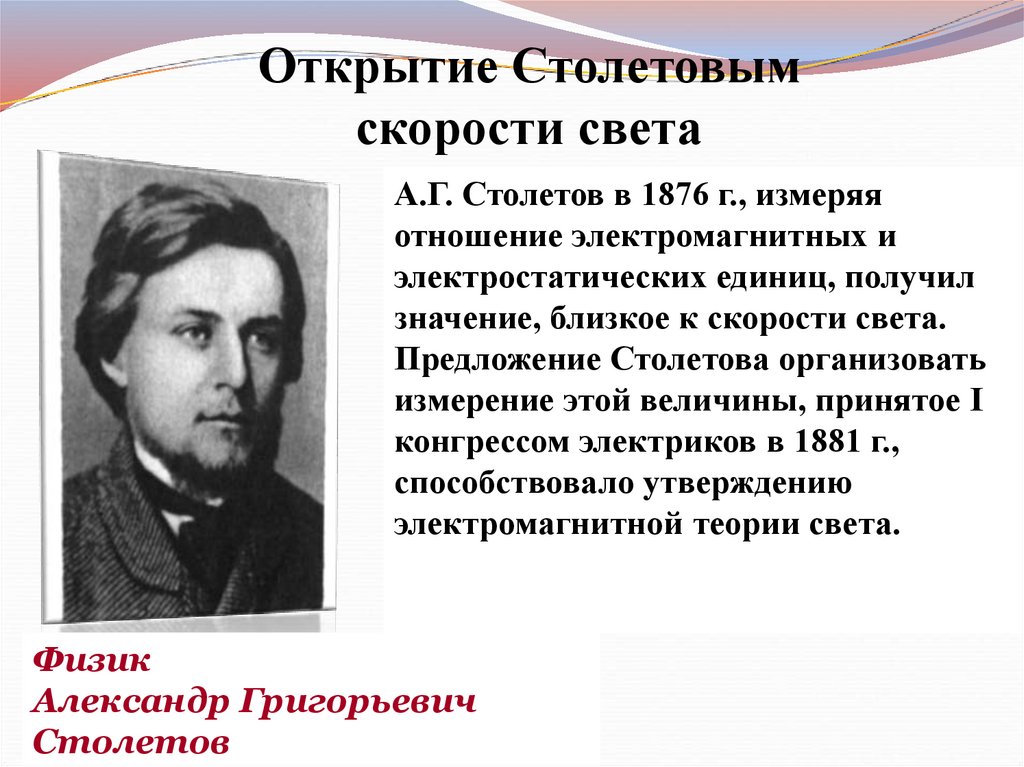 Открытие Столетовым скорости света

А.Г. Столетов в 1876 г., измеряя отношение электромагнитных и электростатических единиц, получил значение, близкое к скорости света. Предложение Столетова организовать измерение этой величины, принятое I конгрессом электриков в 1881 г., способствовало утверждению электромагнитной теории света.

Физик
Александр Григорьевич
Столетов